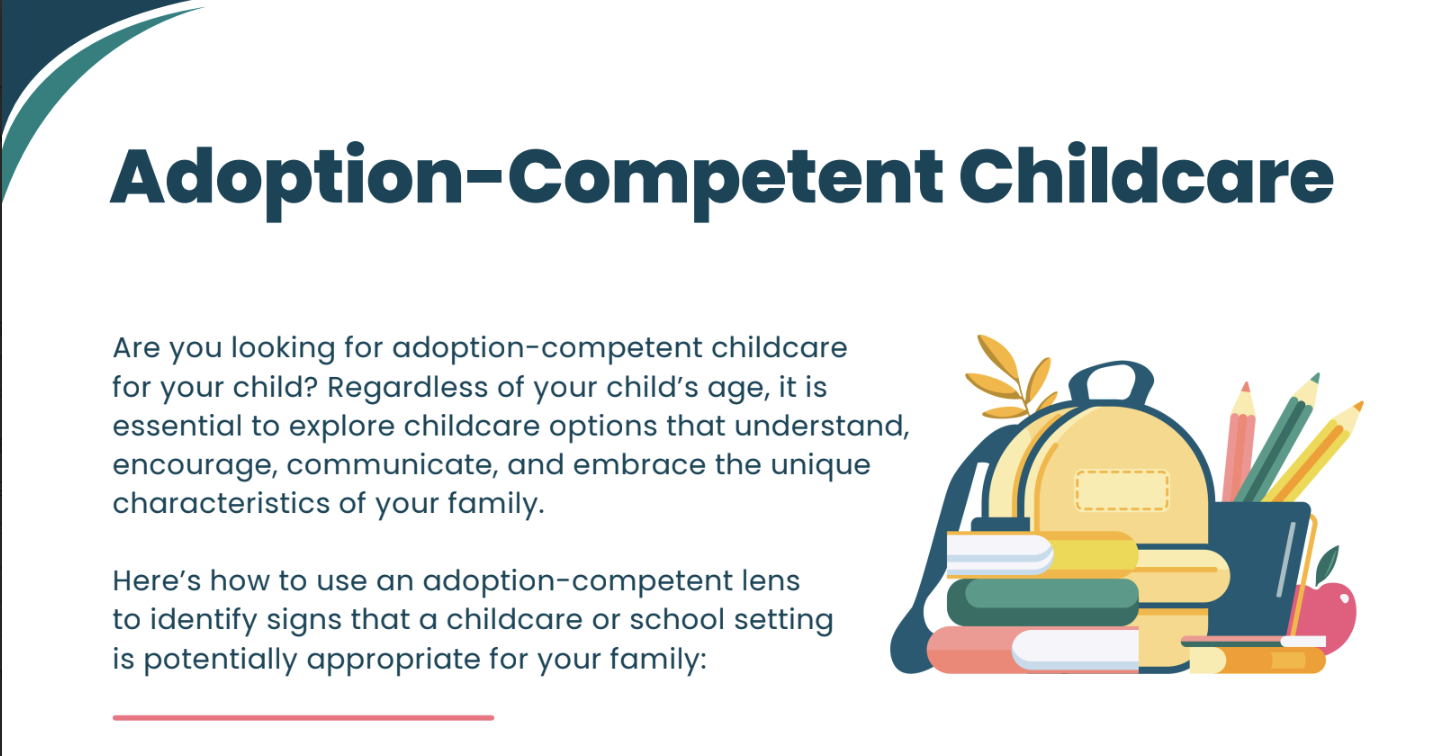 Adoption-Competent Childcare

Are you looking for adoption-competent childcare for your child? Regardless of your child's age, it is essential to explore childcare options that understand, encourage, communicate, and embrace the unique characteristics of your family.

Here's how to use an adoption-competent lens to identify signs that a childcare or school setting is potentially appropriate for your family: